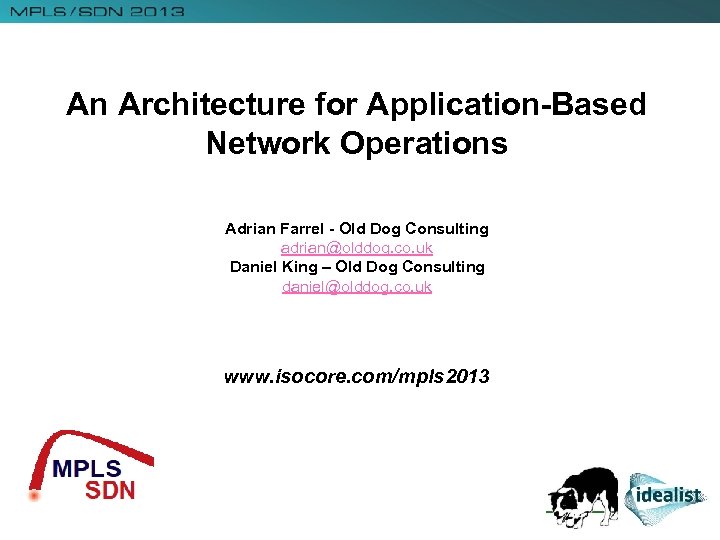 MPLS/SDN 2013

An Architecture for Application-Based Network Operations

Adrian Farrel - Old Dog Consulting
adrian@olddog.co.uk
Daniel King – Old Dog Consulting
daniel@olddog.co.uk

www.isocore.com/mpls2013

MPLS
SDN

idealist